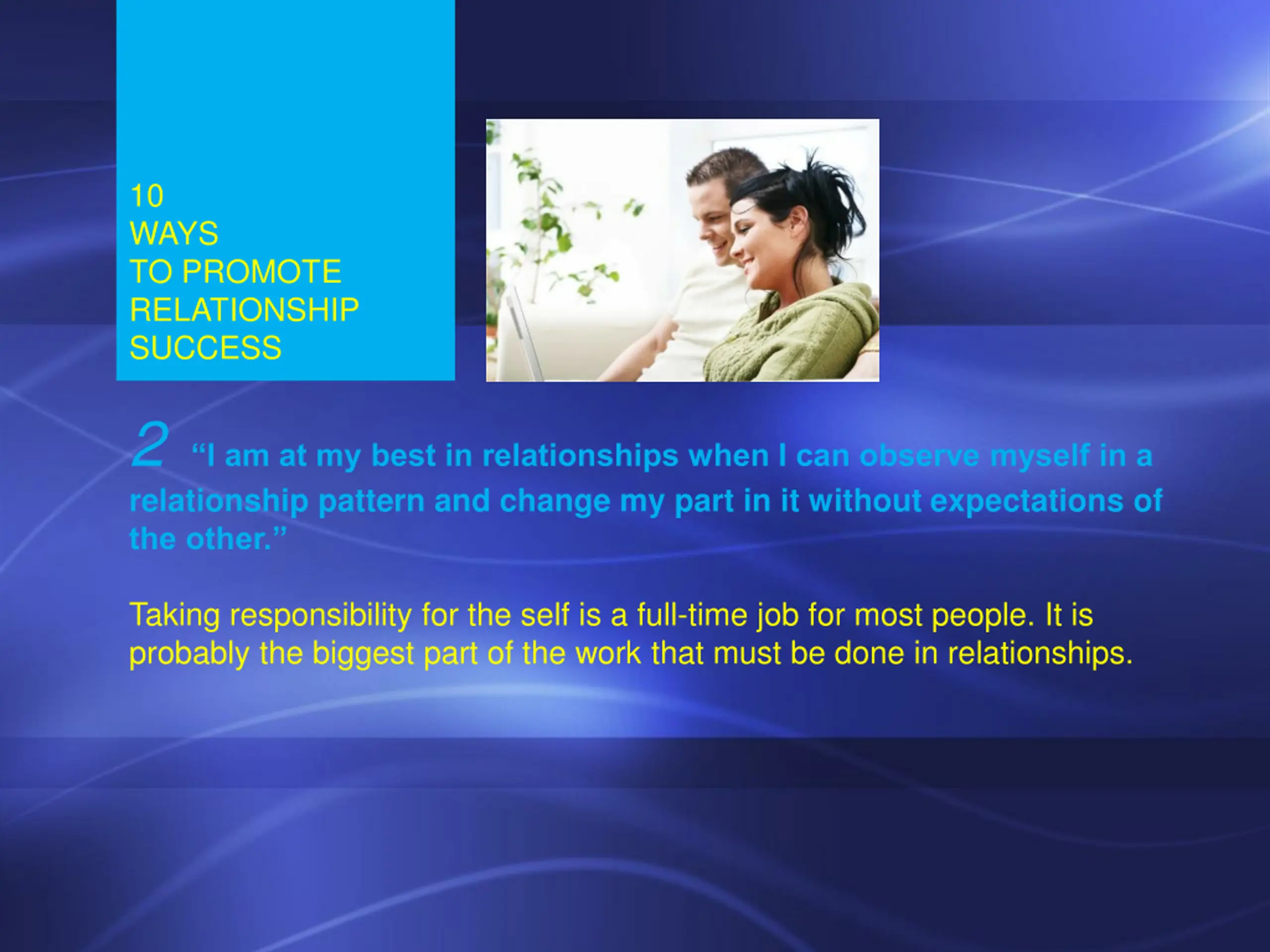 10
WAYS
TO PROMOTE
RELATIONSHIP
SUCCESS

2 “I am at my best in relationships when I can observe myself in a relationship pattern and change my part in it without expectations of the other.”

Taking responsibility for the self is a full-time job for most people. It is probably the biggest part of the work that must be done in relationships.